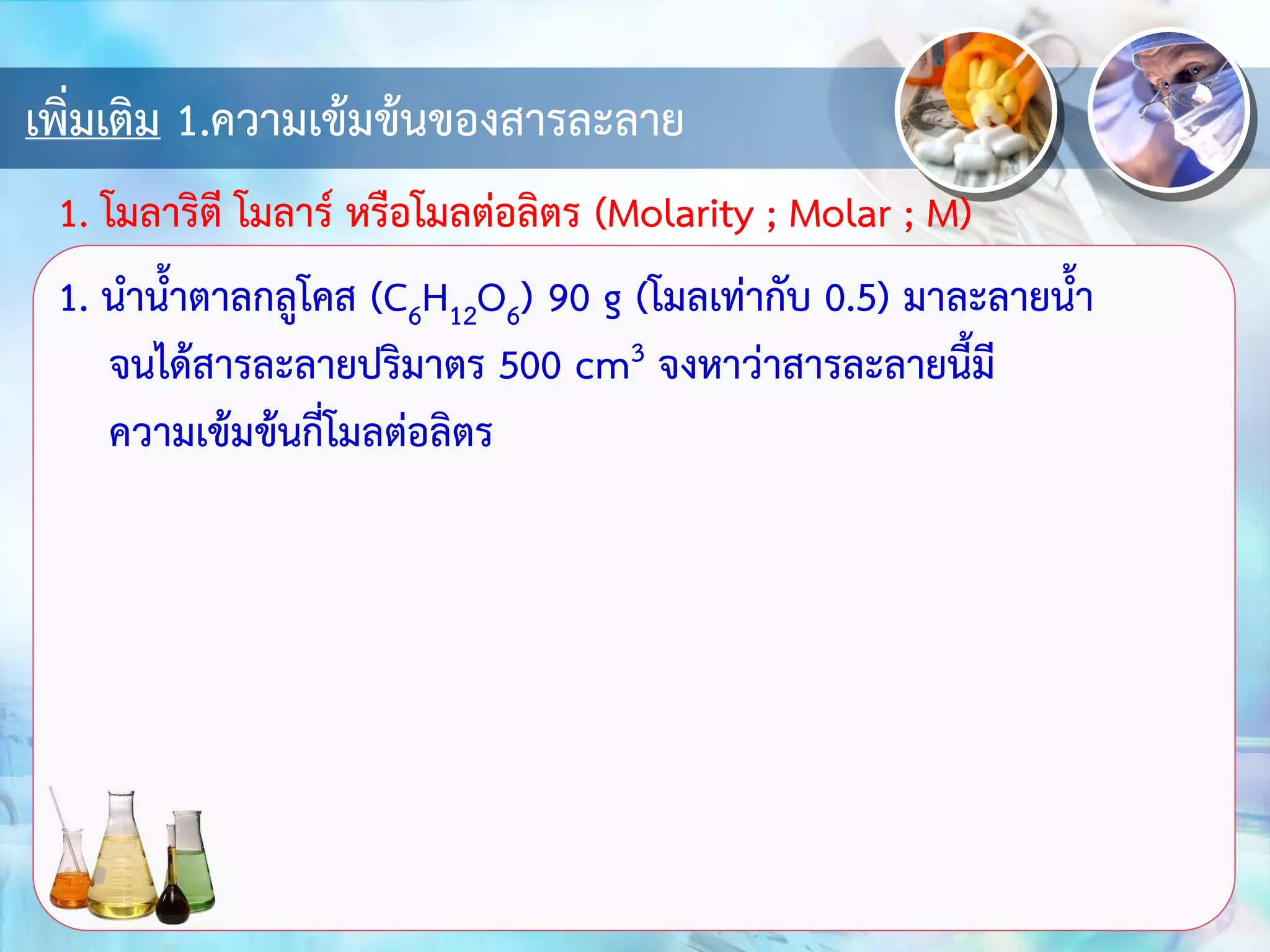 เพิ่มเติม 1.ความเข้มข้นของสารละลาย

1. โมลาริตี โมลาร์ หรือโมลต่อลิตร (Molarity ; Molar ; M)

1. นำน้ำตาลกลูโคส ($C_6H_{12}O_6$) 90 g (โมลเท่ากับ 0.5) มาละลายน้ำจนได้สารละลายปริมาตร 500 $cm^3$ จงหาว่าสารละลายนี้มีความเข้มข้นกี่โมลต่อลิตร